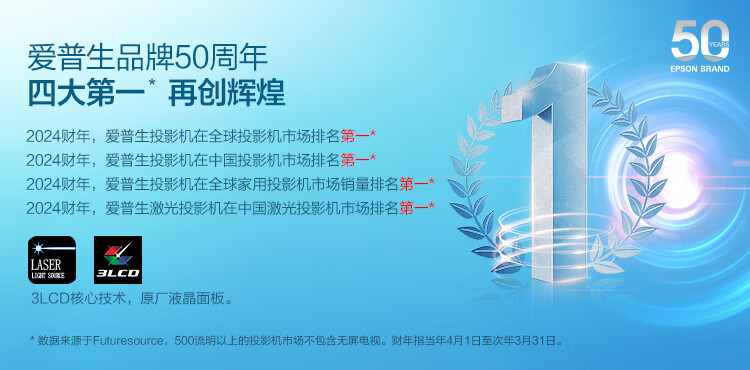 爱普生品牌50周年
四大第一* 再创辉煌

2024财年，爱普生投影机在全球投影机市场排名第一*
2024财年，爱普生投影机在中国投影机市场排名第一*
2024财年，爱普生投影机在全球家用投影机市场销量排名第一*
2024财年，爱普生激光投影机在中国激光投影机市场排名第一*

LASER LIGHT SOURCE
3LCD
3LCD核心技术，原厂液晶面板。

* 数据来源于Futuresource，500流明以上的投影机市场不包含无屏电视。财年指当年4月1日至次年3月31日。

50 YEARS
EPSON BRAND

1